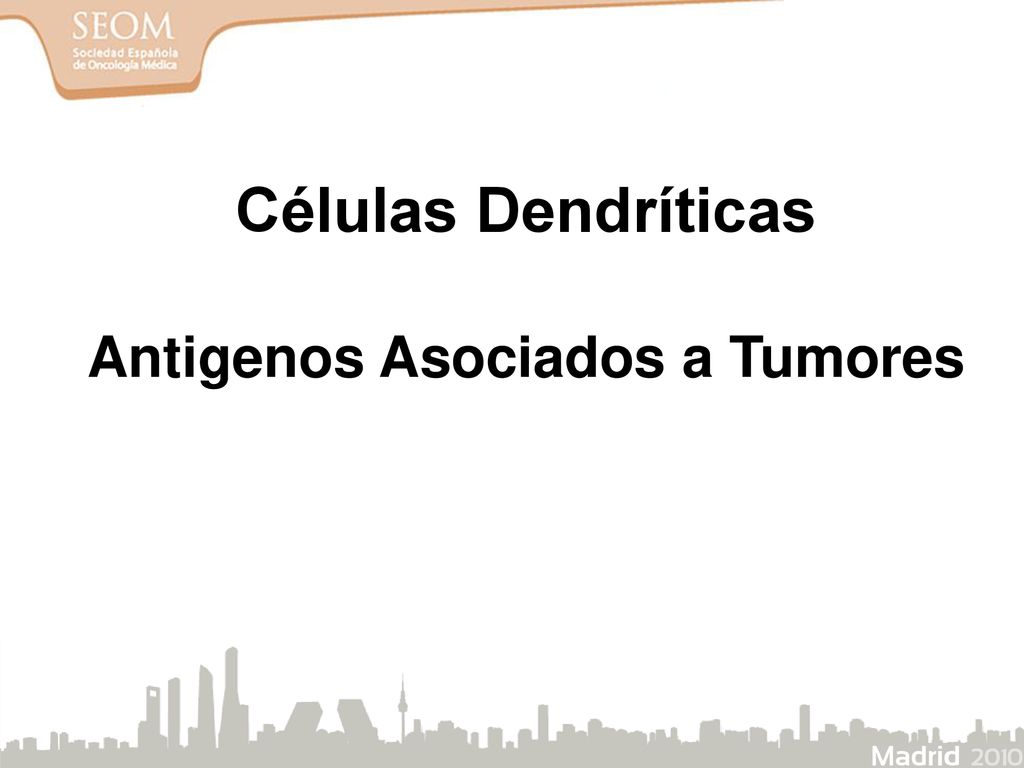 SEOM
Sociedad Española de Oncología Médica

Células Dendríticas

Antigenos Asociados a Tumores

Madrid 2010